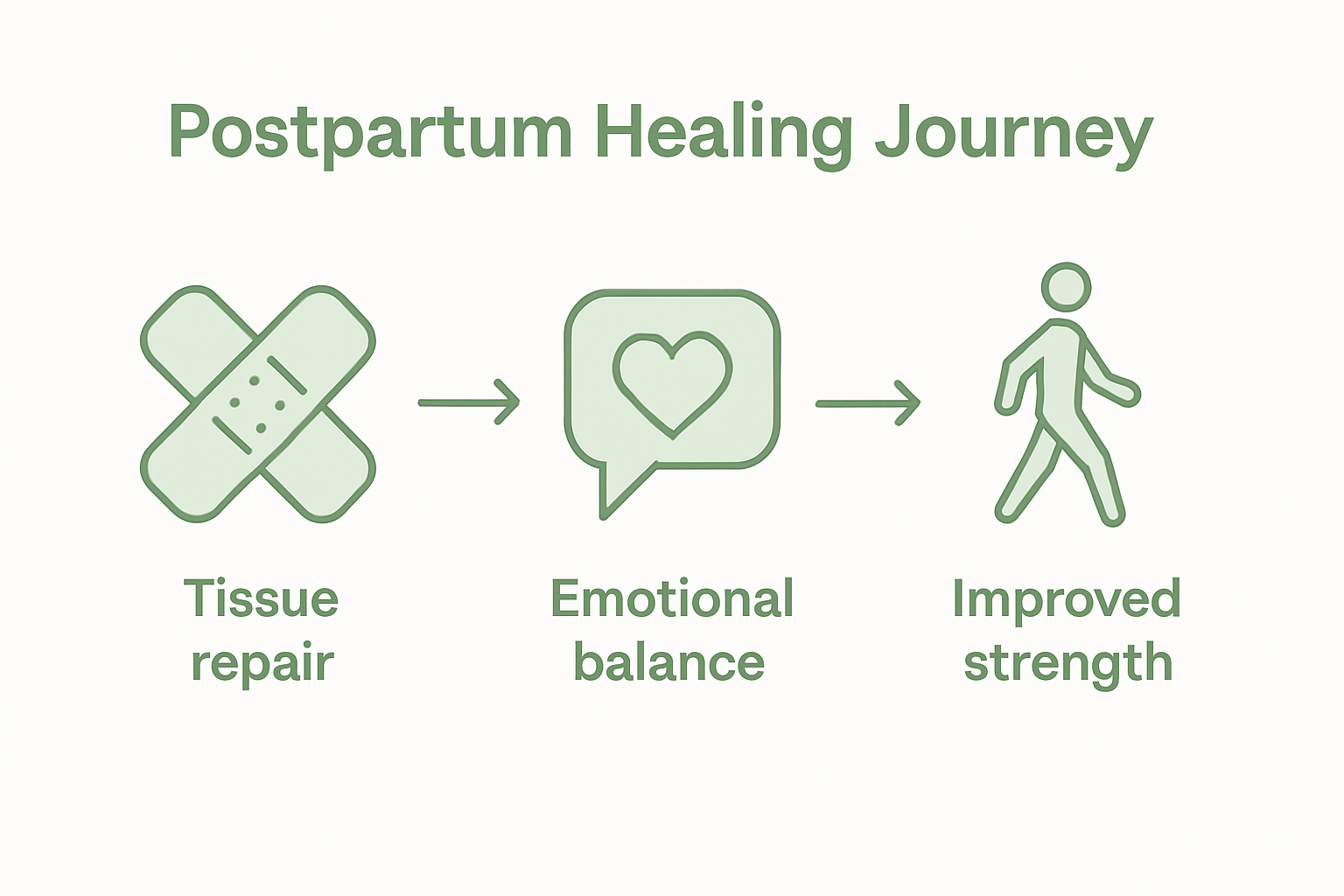 Postpartum Healing Journey

Tissue repair

Emotional balance

Improved strength